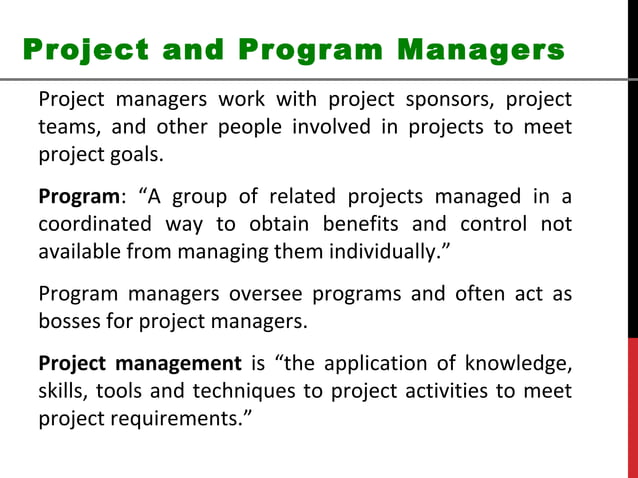 Project and Program Managers

Project managers work with project sponsors, project teams, and other people involved in projects to meet project goals.

Program: “A group of related projects managed in a coordinated way to obtain benefits and control not available from managing them individually.”

Program managers oversee programs and often act as bosses for project managers.

Project management is “the application of knowledge, skills, tools and techniques to project activities to meet project requirements.”